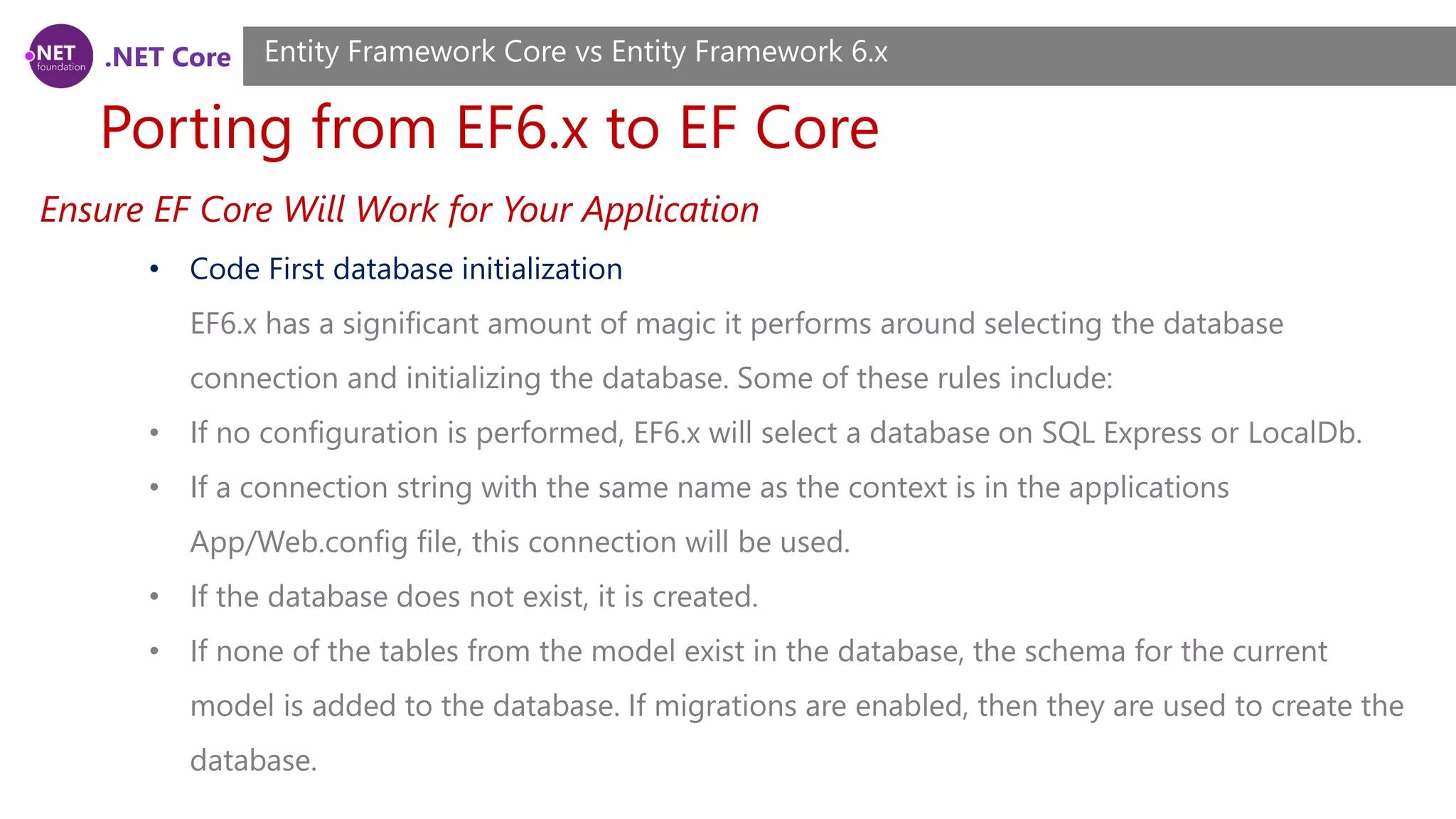 .NET foundation .NET Core

Entity Framework Core vs Entity Framework 6.x

Porting from EF6.x to EF Core

Ensure EF Core Will Work for Your Application

• Code First database initialization

EF6.x has a significant amount of magic it performs around selecting the database connection and initializing the database. Some of these rules include:

• If no configuration is performed, EF6.x will select a database on SQL Express or LocalDb.

• If a connection string with the same name as the context is in the applications App/Web.config file, this connection will be used.

• If the database does not exist, it is created.

• If none of the tables from the model exist in the database, the schema for the current model is added to the database. If migrations are enabled, then they are used to create the database.